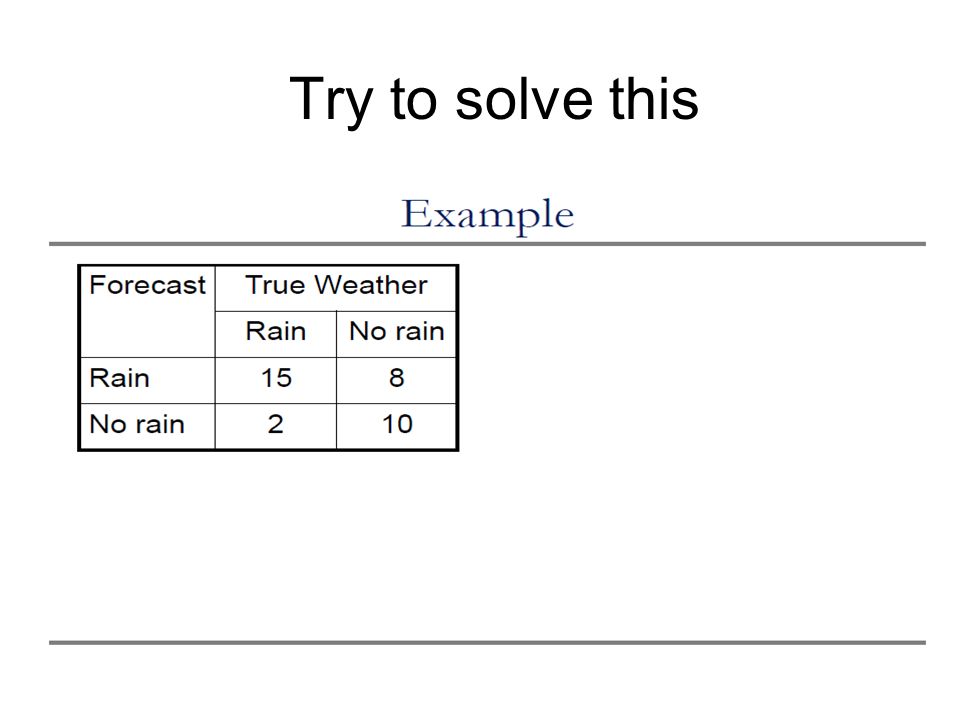 Try to solve this

Example

| Forecast | True Weather | |
|---|---|---|
| | Rain | No rain |
| Rain | 15 | 8 |
| No rain | 2 | 10 |